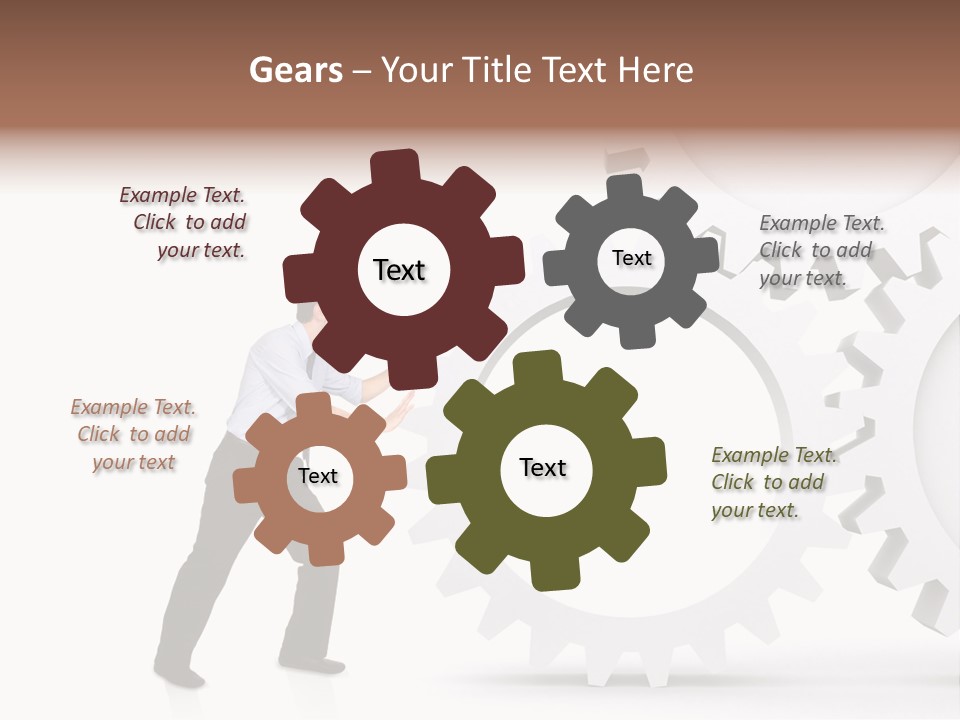 Gears – Your Title Text Here

Example Text. Click to add your text.

Text

Text

Example Text. Click to add your text.

Example Text. Click to add your text

Text

Text

Example Text. Click to add your text.